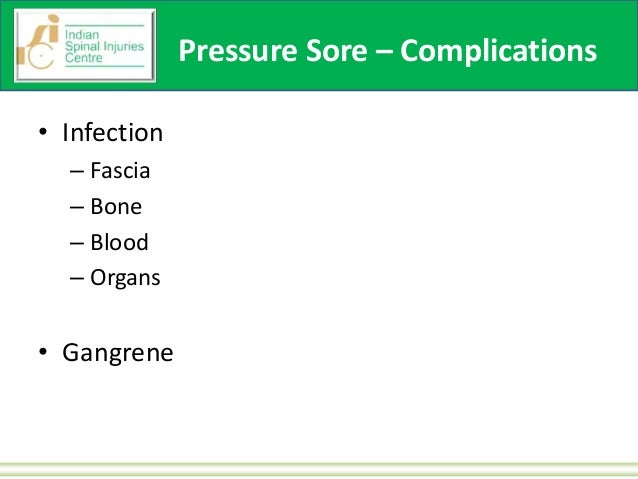 Indian Spinal Injuries Centre

Pressure Sore – Complications

• Infection
– Fascia
– Bone
– Blood
– Organs

• Gangrene